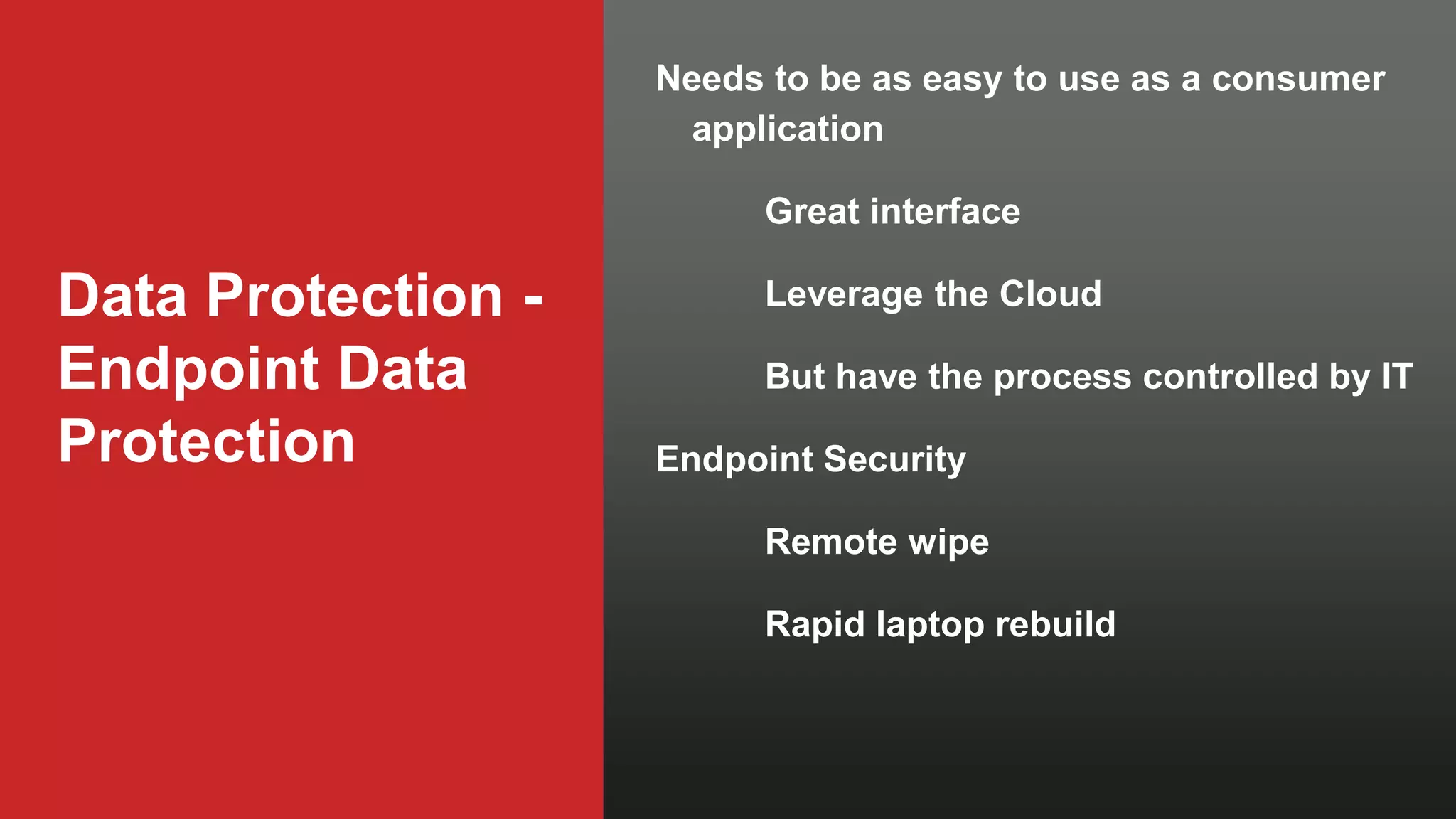 Data Protection - Endpoint Data Protection

Needs to be as easy to use as a consumer application

Great interface

Leverage the Cloud

But have the process controlled by IT

Endpoint Security

Remote wipe

Rapid laptop rebuild